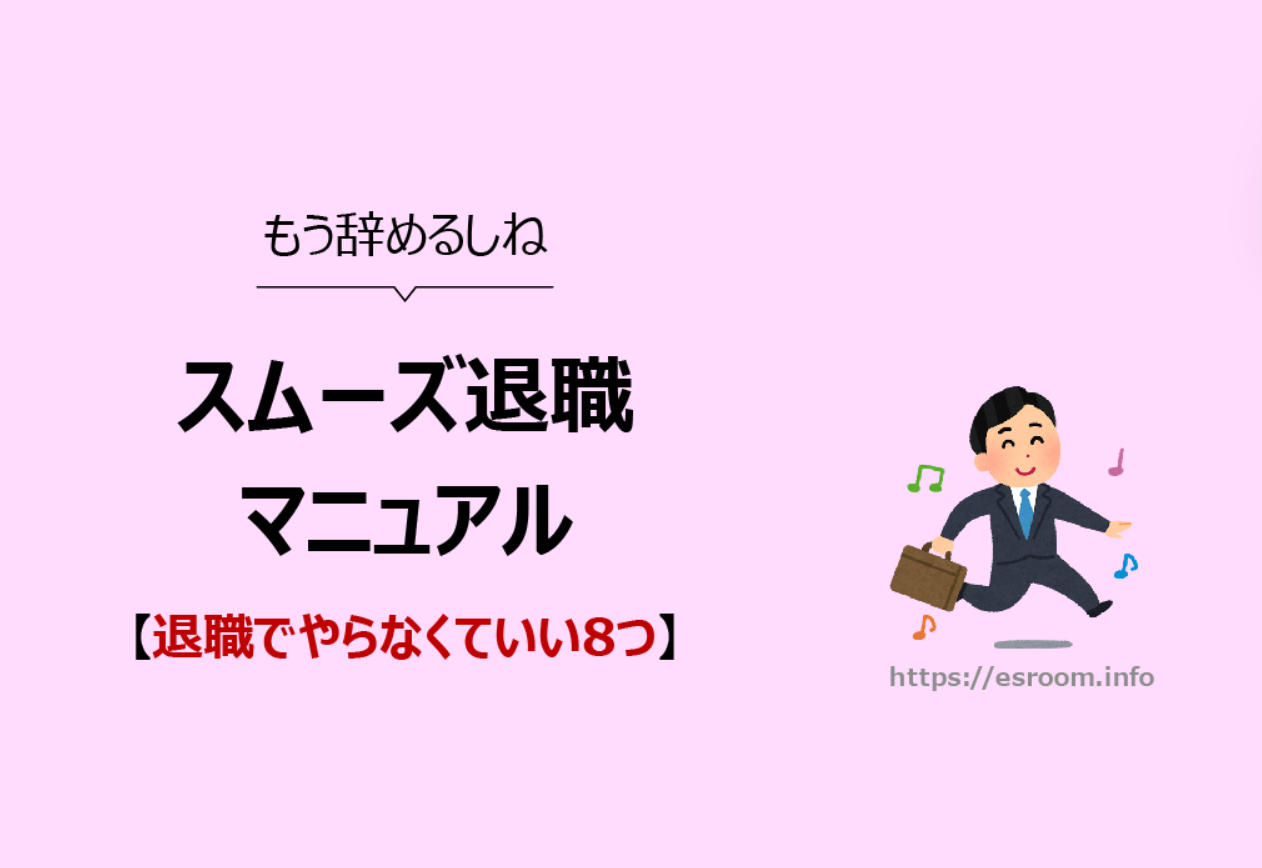 もう辞めるしね

スムーズ退職
マニュアル

【退職でやらなくていい8つ】

https://esroom.info